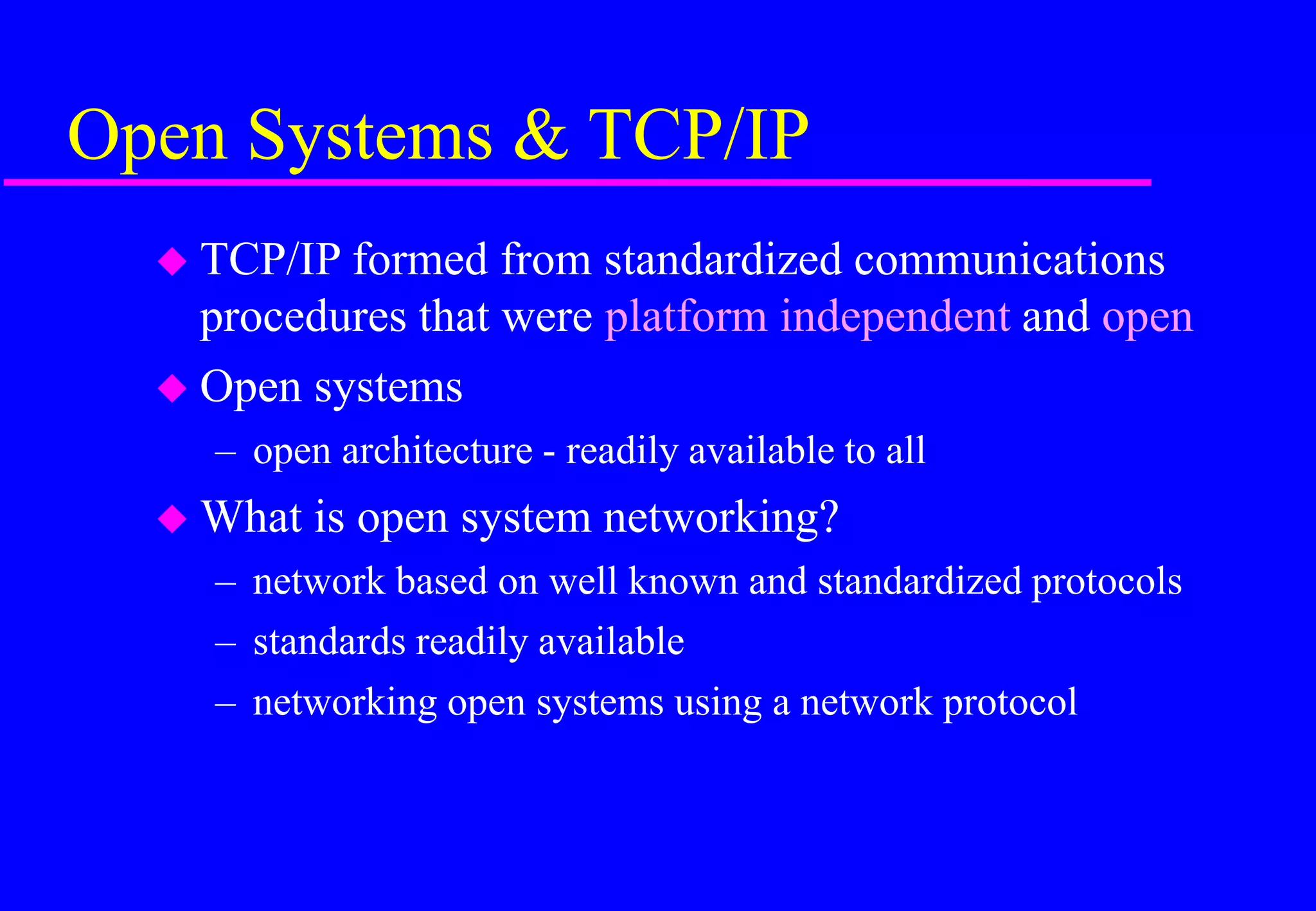 Open Systems & TCP/IP

◆ TCP/IP formed from standardized communications procedures that were platform independent and open

◆ Open systems

– open architecture - readily available to all

◆ What is open system networking?

– network based on well known and standardized protocols

– standards readily available

– networking open systems using a network protocol